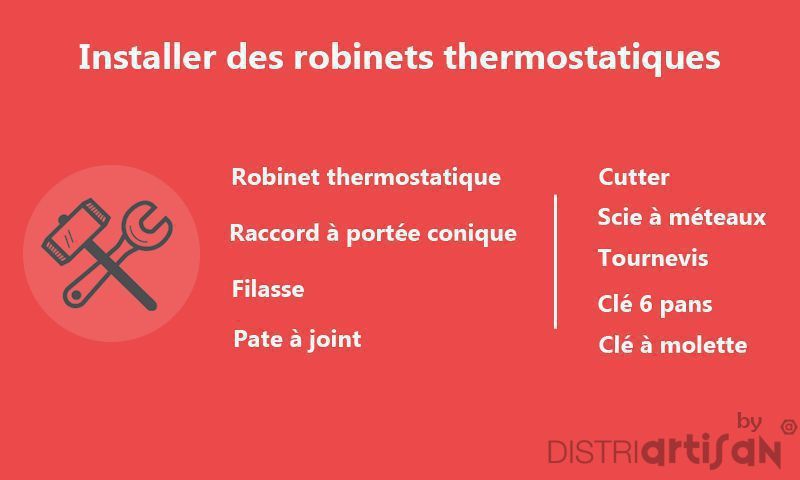 Installer des robinets thermostatiques

Robinet thermostatique

Raccord à portée conique

Filasse

Pate à joint

Cutter

Scie à méteaux

Tournevis

Clé 6 pans

Clé à molette

by
DISTRIartisan